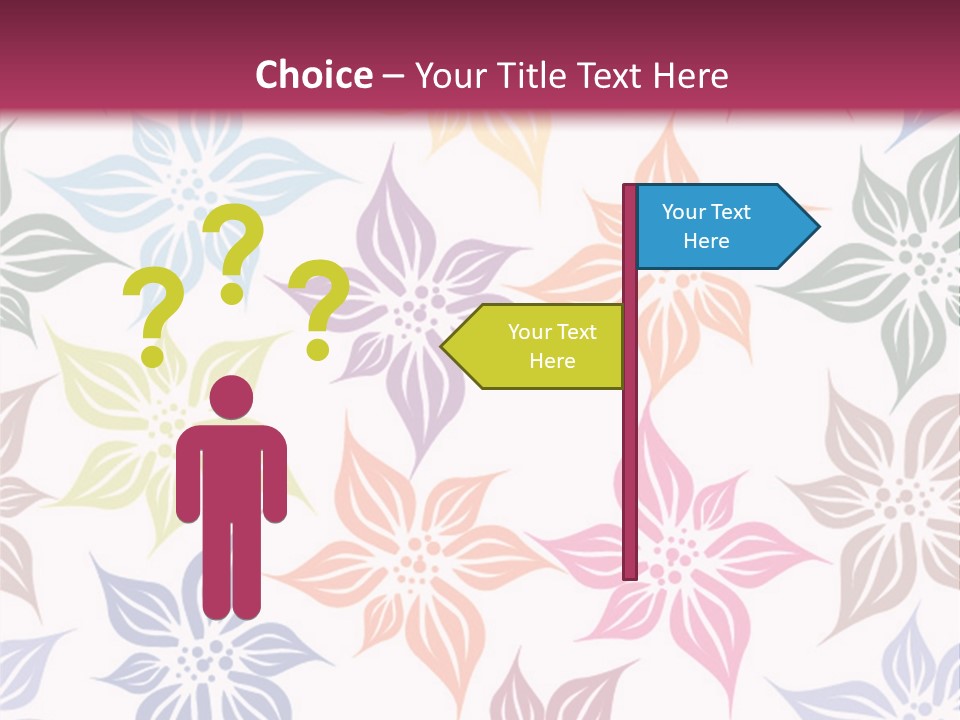 Choice – Your Title Text Here

? ? ?

Your Text Here

Your Text Here